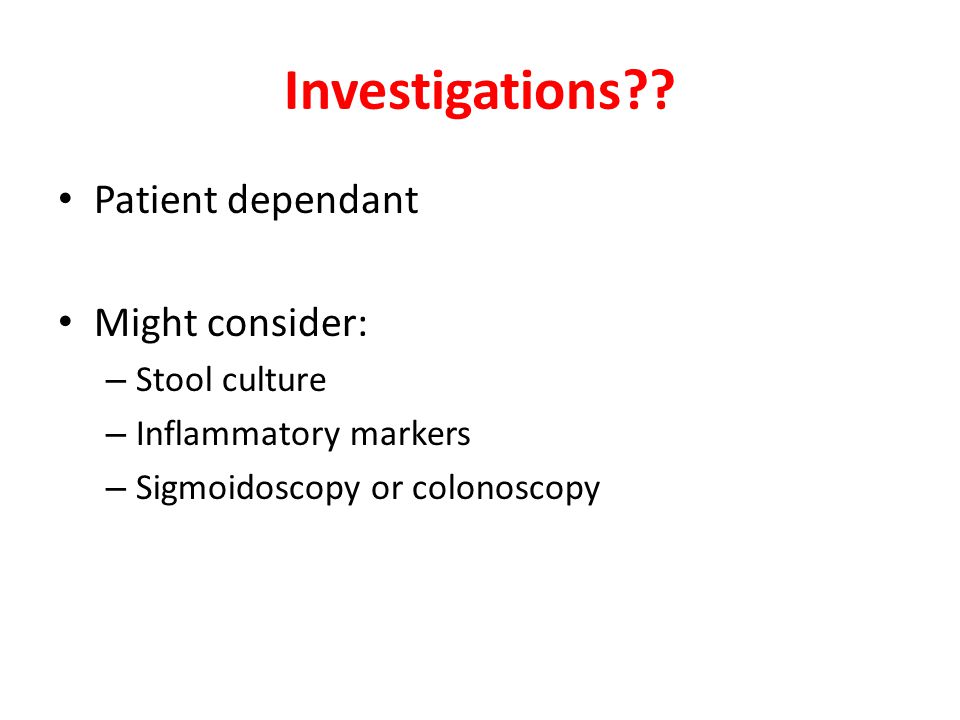 Investigations??

• Patient dependant

• Might consider:
– Stool culture
– Inflammatory markers
– Sigmoidoscopy or colonoscopy